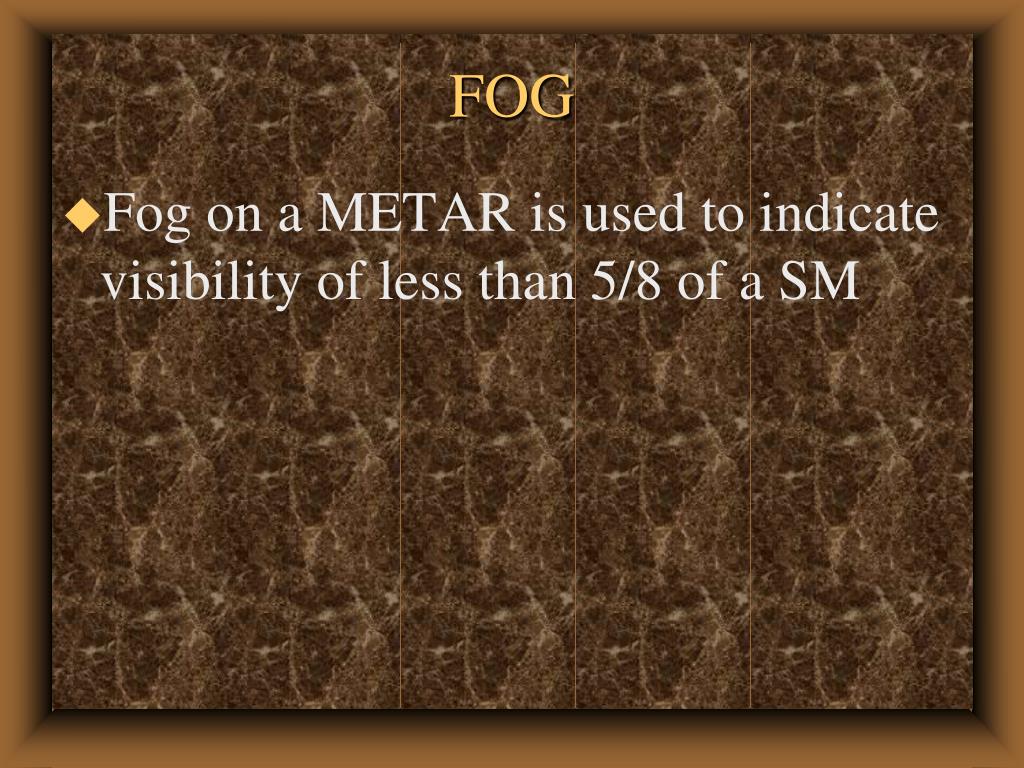 FOG

◆Fog on a METAR is used to indicate visibility of less than 5/8 of a SM